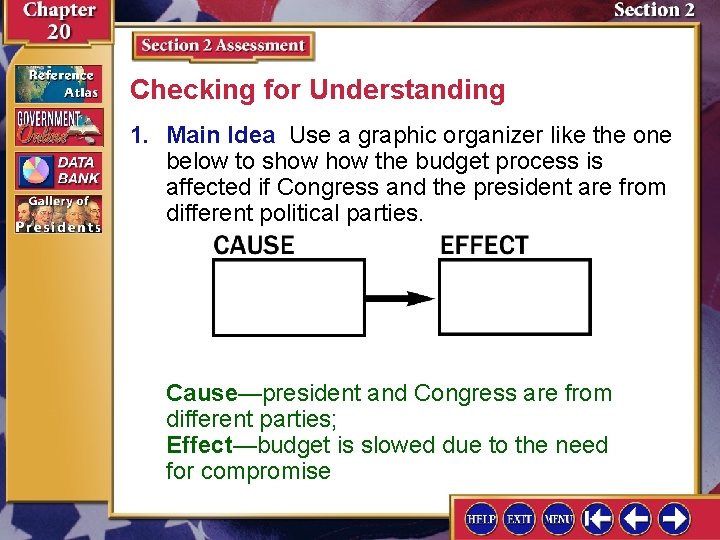 Chapter 20

Section 2

Reference Atlas

GOVERNMENT Online

DATA BANK

Gallery of Presidents

Section 2 Assessment

Checking for Understanding

1. Main Idea Use a graphic organizer like the one below to show how the budget process is affected if Congress and the president are from different political parties.

CAUSE

EFFECT

Cause—president and Congress are from different parties;
Effect—budget is slowed due to the need for compromise

HELP EXIT MENU